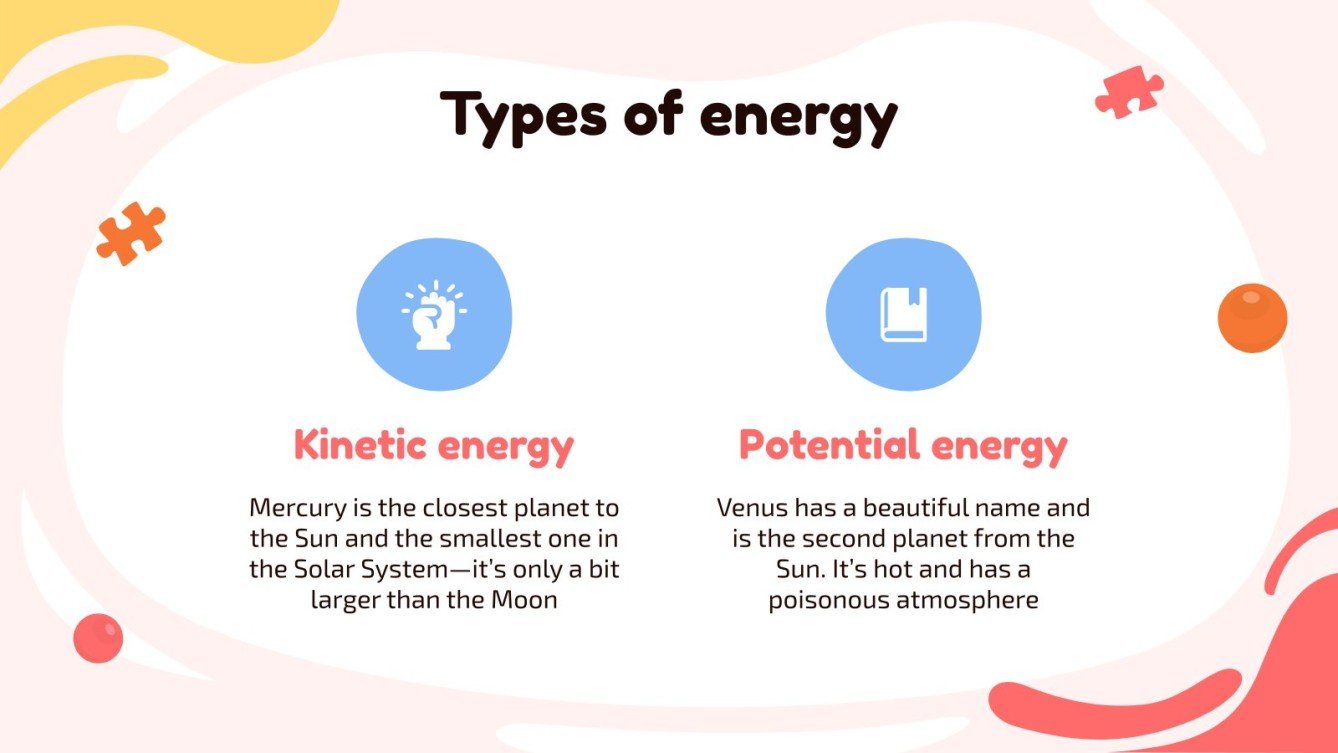 Types of energy

Kinetic energy

Mercury is the closest planet to the Sun and the smallest one in the Solar System—it's only a bit larger than the Moon

Potential energy

Venus has a beautiful name and is the second planet from the Sun. It's hot and has a poisonous atmosphere